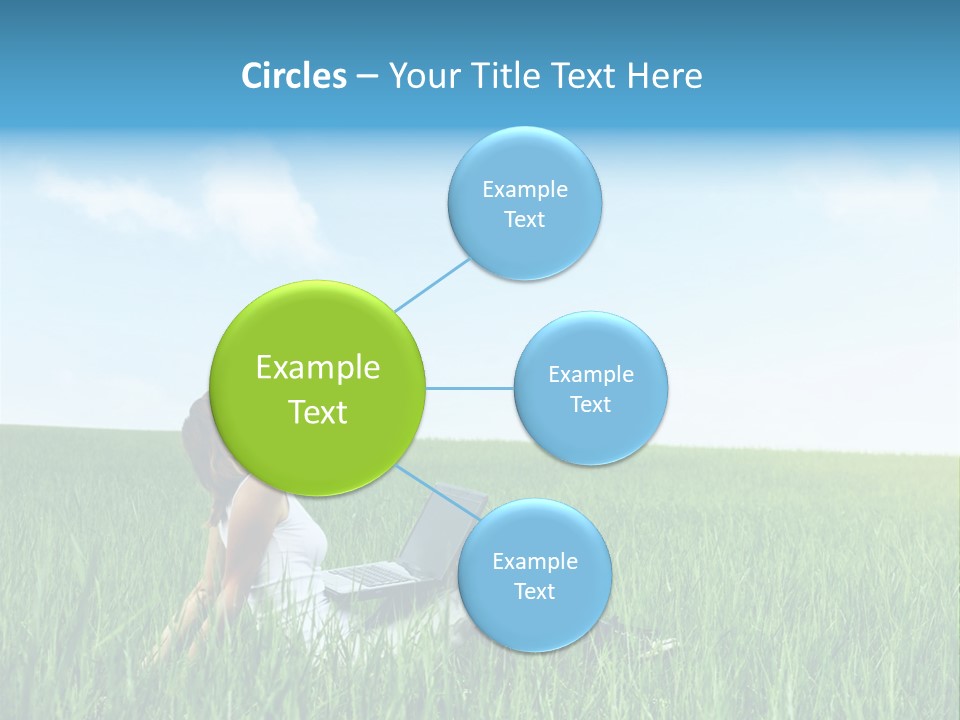 Circles – Your Title Text Here

Example Text

Example Text

Example Text

Example Text